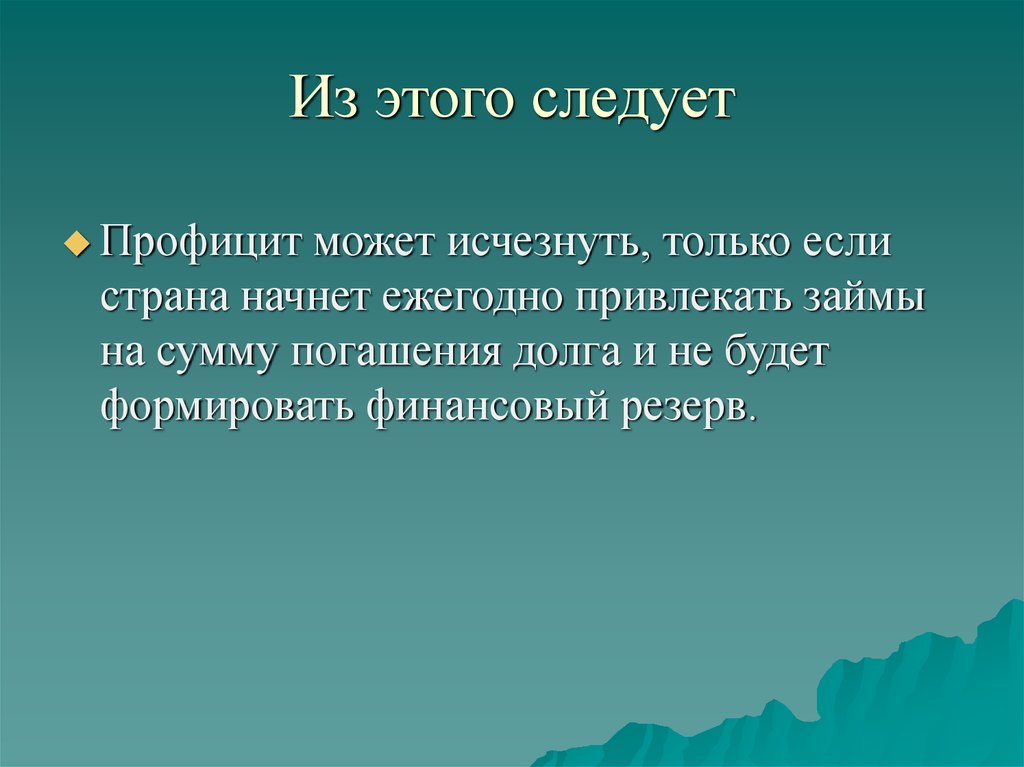 Из этого следует

Профицит может исчезнуть, только если страна начнет ежегодно привлекать займы на сумму погашения долга и не будет формировать финансовый резерв.